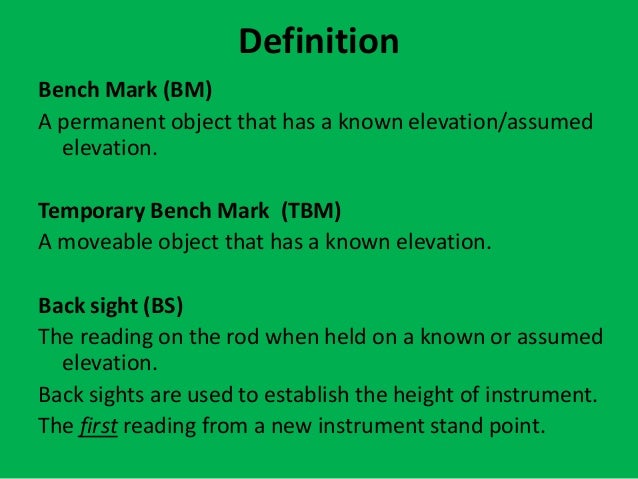 Definition

Bench Mark (BM)

A permanent object that has a known elevation/assumed elevation.

Temporary Bench Mark (TBM)

A moveable object that has a known elevation.

Back sight (BS)

The reading on the rod when held on a known or assumed elevation.

Back sights are used to establish the height of instrument.

The first reading from a new instrument stand point.